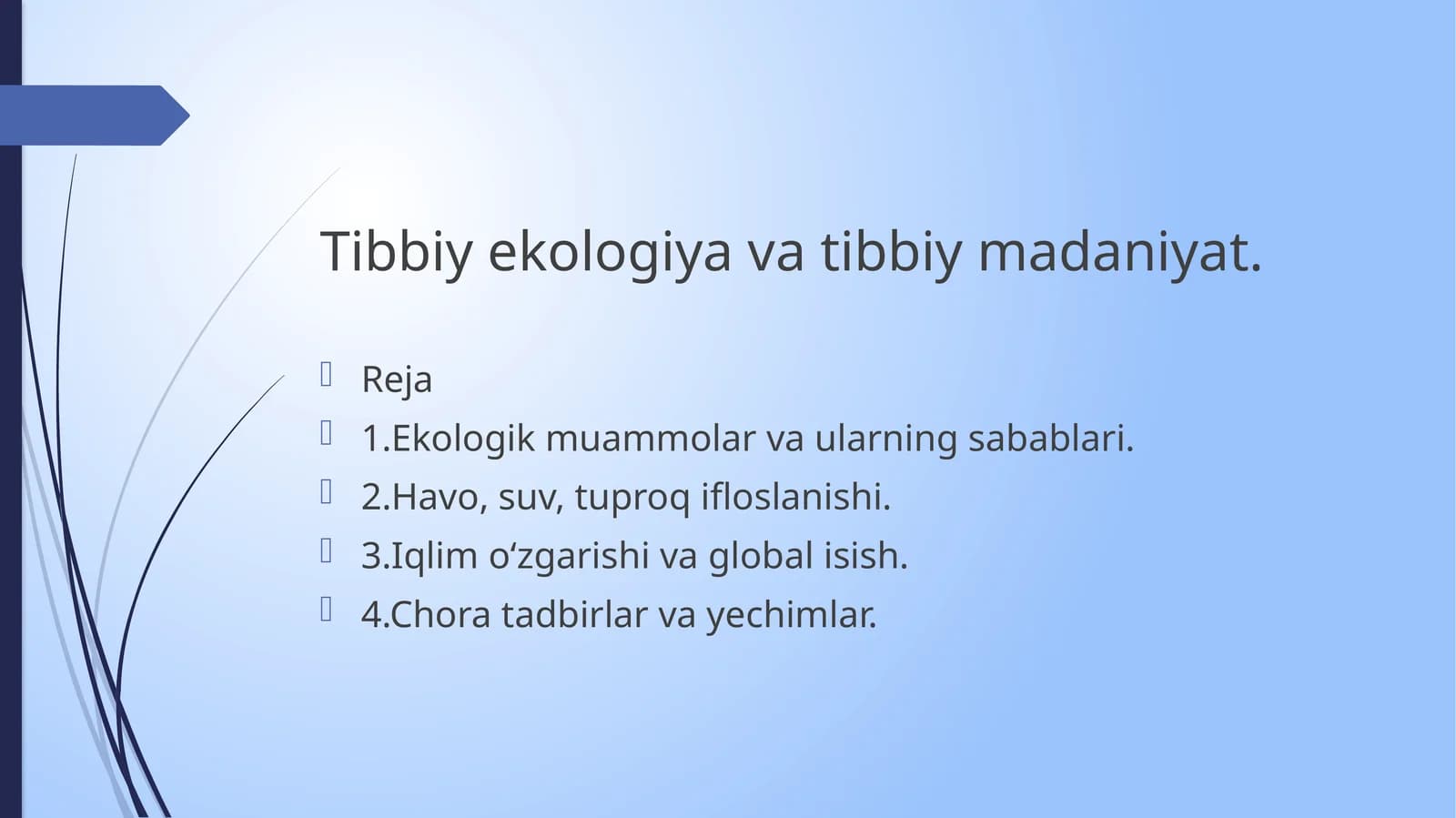 Tibbiy ekologiya va tibbiy madaniyat.

Reja
1.Ekologik muammolar va ularning sabablari.
2.Havo, suv, tuproq ifloslanishi.
3.Iqlim o‘zgarishi va global isish.
4.Chora tadbirlar va yechimlar.